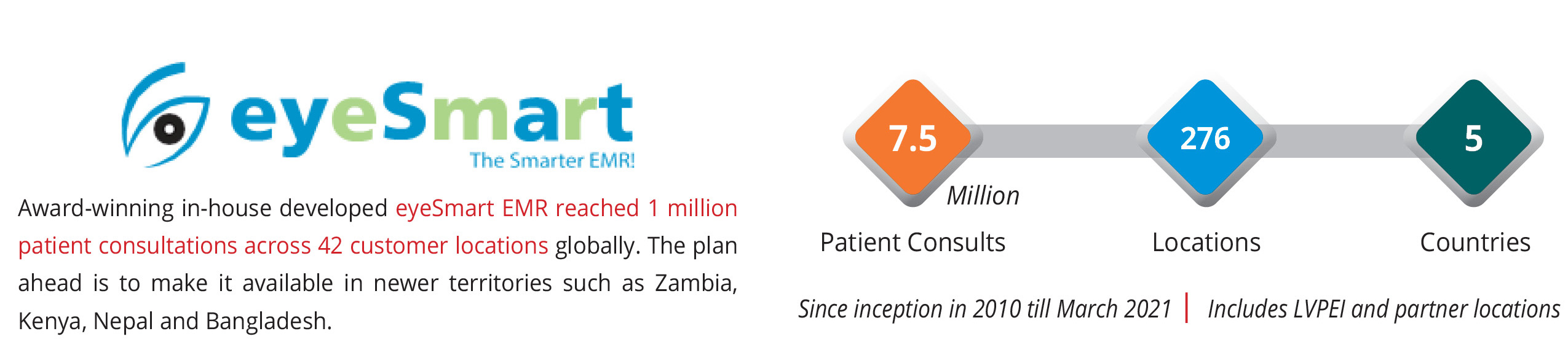 eyeSmart
The Smarter EMR!

Award-winning in-house developed eyeSmart EMR reached 1 million patient consultations across 42 customer locations globally. The plan ahead is to make it available in newer territories such as Zambia, Kenya, Nepal and Bangladesh.

7.5
Million
Patient Consults

276
Locations

5
Countries

Since inception in 2010 till March 2021 | Includes LVPEI and partner locations